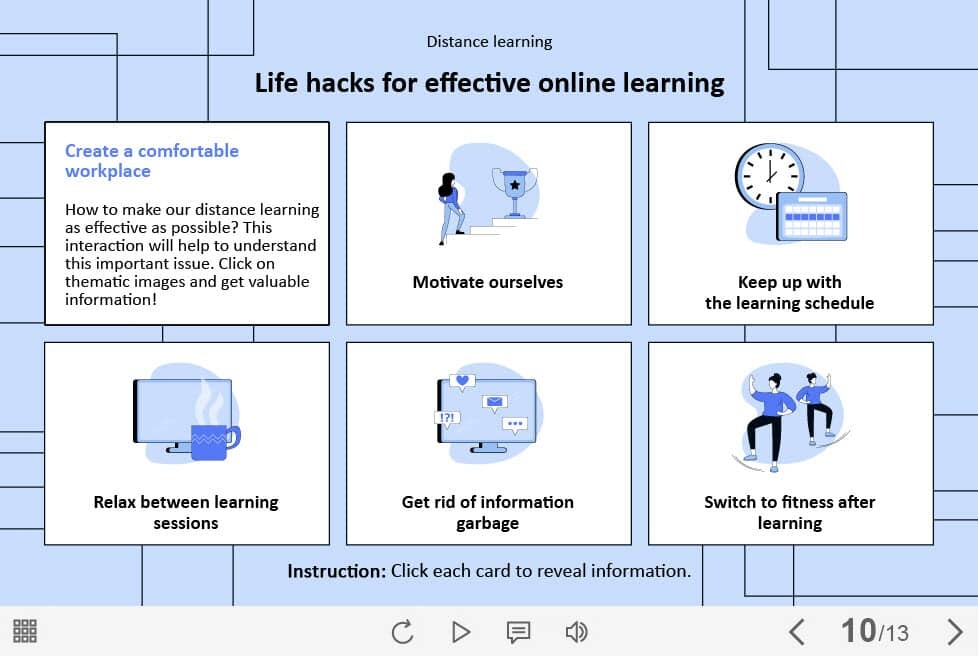 Distance learning

Life hacks for effective online learning

Create a comfortable workplace

How to make our distance learning as effective as possible? This interaction will help to understand this important issue. Click on thematic images and get valuable information!

Motivate ourselves

Keep up with the learning schedule

Relax between learning sessions

!?!

Get rid of information garbage

Switch to fitness after learning

Instruction: Click each card to reveal information.

10/13